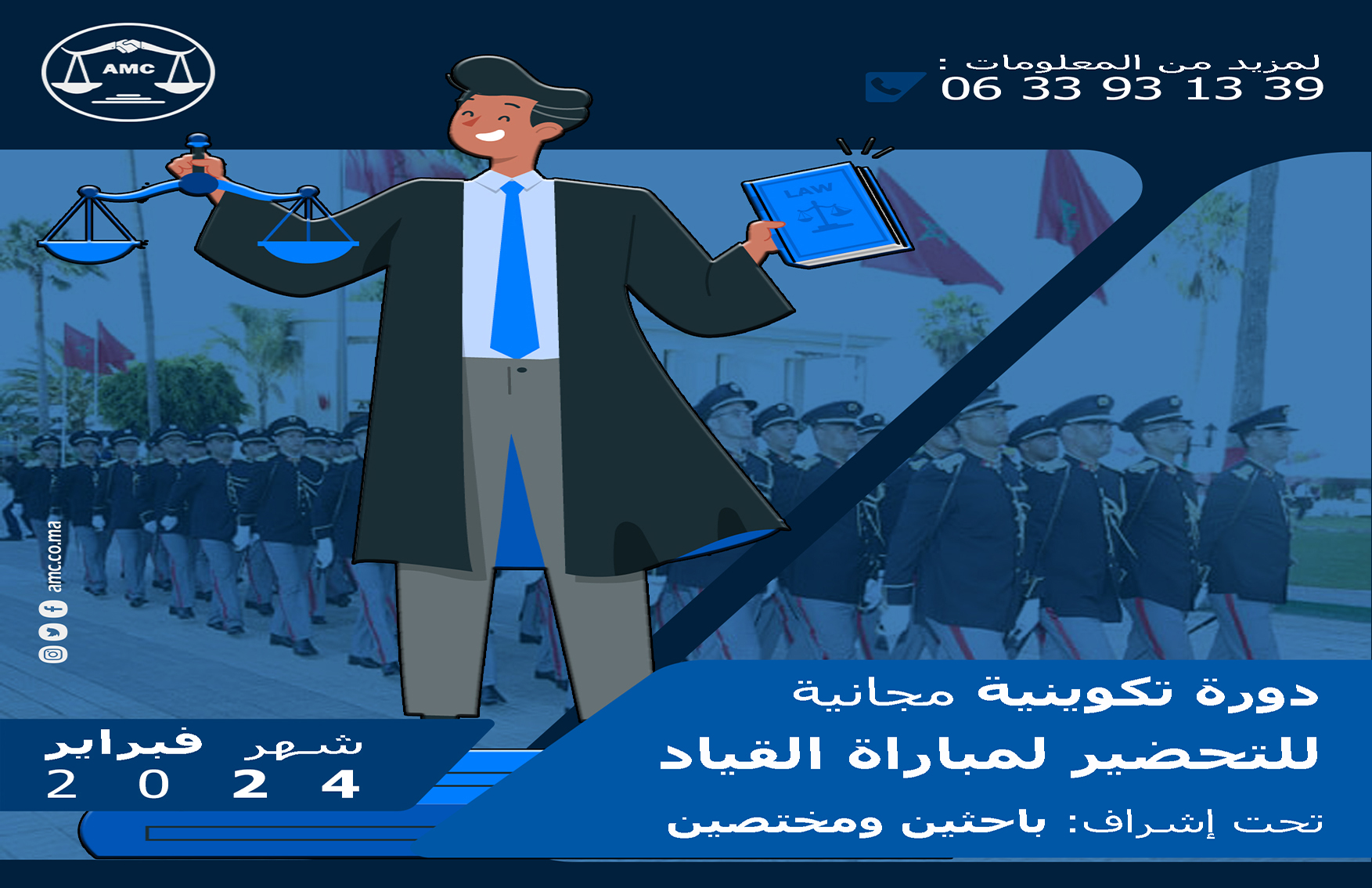 AMC

لمزيد من المعلومات :
06 33 93 13 39

LAW

amc.co.ma

دورة تكوينية مجانية
للتحضير لمباراة القياد
تحت إشراف: باحثين ومختصين

شهر فبراير
2 0 2 4